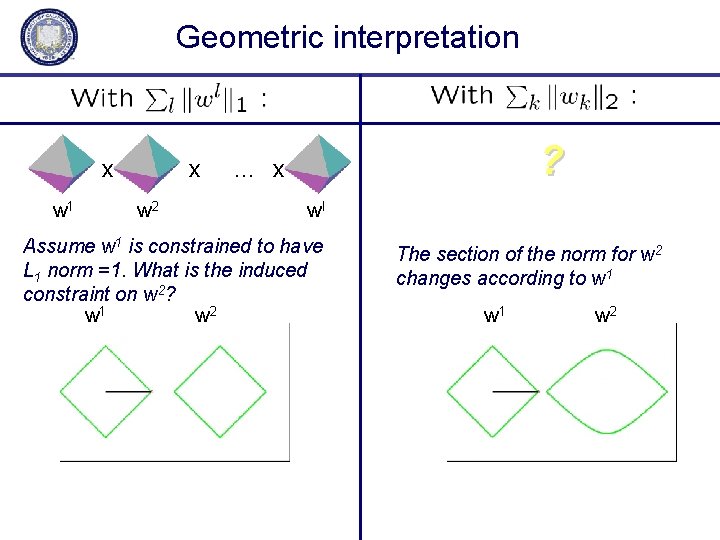 Geometric interpretation

With $\sum_l \|w^l\|_1$ :

x x ... x

$w^1$ $w^2$ $w^l$

Assume $w^1$ is constrained to have $L_1$ norm =1. What is the induced constraint on $w^2$?

$w^1$ $w^2$

With $\sum_k \|w_k\|_2$ :

?

The section of the norm for $w^2$ changes according to $w^1$

$w^1$ $w^2$